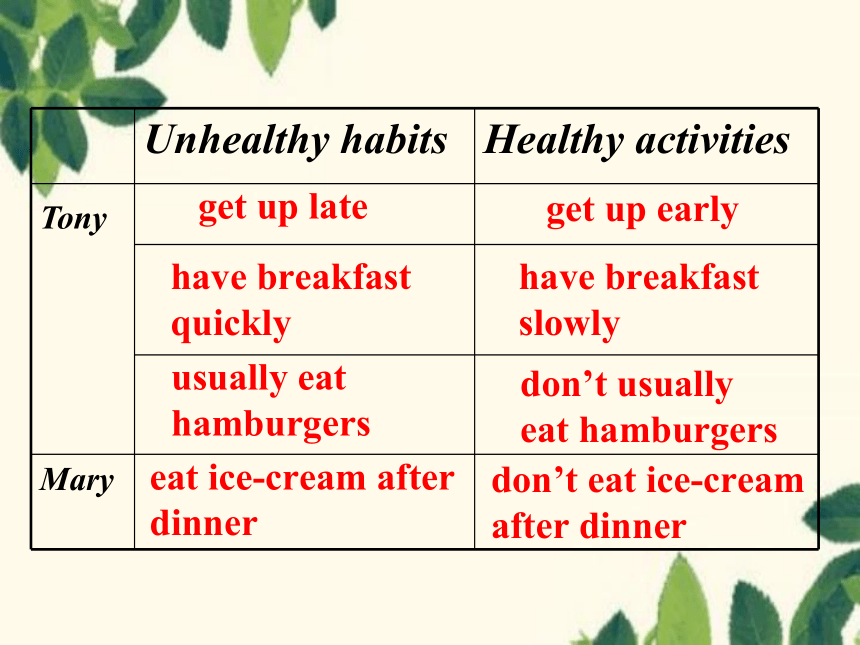 | | Unhealthy habits | Healthy activities |
|---|---|---|
| Tony | get up late | get up early |
| | have breakfast quickly | have breakfast slowly |
| | usually eat hamburgers | don’t usually eat hamburgers |
| Mary | eat ice-cream after dinner | don’t eat ice-cream after dinner |